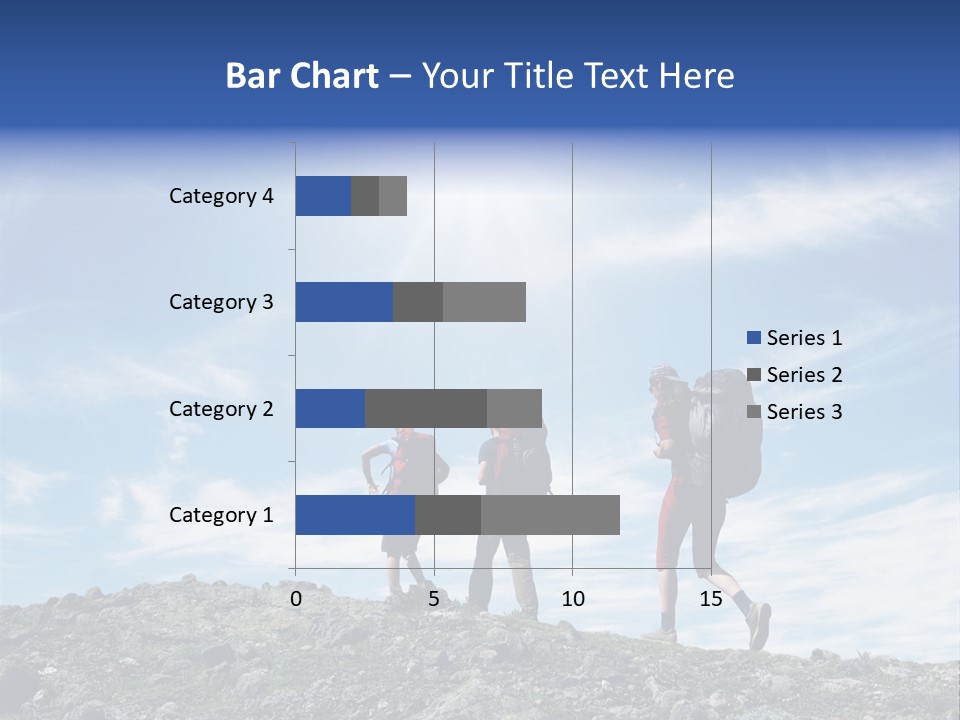 Bar Chart – Your Title Text Here

Category 4
Category 3
Category 2
Category 1

0
5
10
15

Series 1
Series 2
Series 3